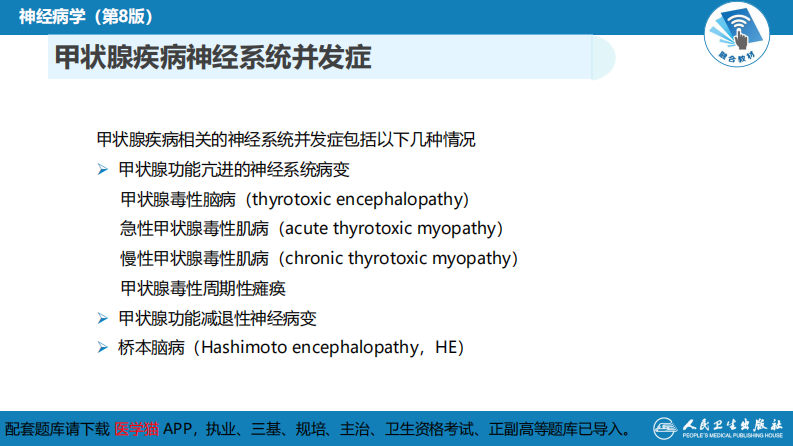 神经病学（第8版）

融合教材

甲状腺疾病神经系统并发症

甲状腺疾病相关的神经系统并发症包括以下几种情况

➢ 甲状腺功能亢进的神经系统病变

甲状腺毒性脑病（thyrotoxic encephalopathy）

急性甲状腺毒性肌病（acute thyrotoxic myopathy）

慢性甲状腺毒性肌病（chronic thyrotoxic myopathy）

甲状腺毒性周期性瘫痪

➢ 甲状腺功能减退性神经病变

➢ 桥本脑病（Hashimoto encephalopathy，HE）

配套题库请下载 医学猫 APP，执业、三基、规培、主治、卫生资格考试、正副高等题库已导入。

人民卫生出版社 PEOPLE'S MEDICAL PUBLISHING HOUSE